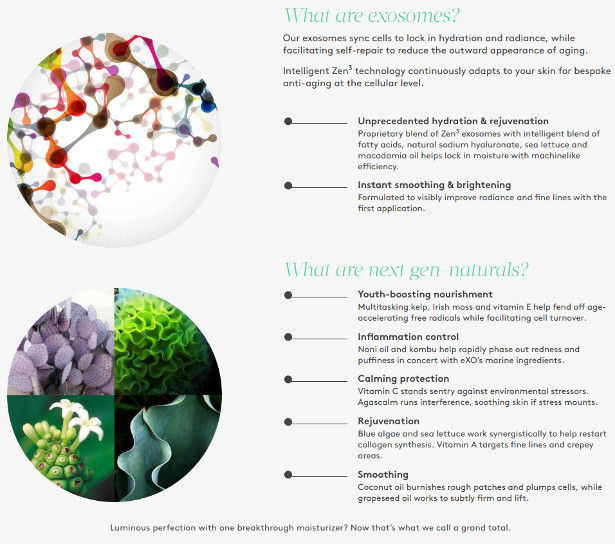 What are exosomes?

Our exosomes sync cells to lock in hydration and radiance, while facilitating self-repair to reduce the outward appearance of aging.

Intelligent Zen$^3$ technology continuously adapts to your skin for bespoke anti-aging at the cellular level.

Unprecedented hydration & rejuvenation
Proprietary blend of Zen$^3$ exosomes with intelligent blend of fatty acids, natural sodium hyaluronate, sea lettuce and macadamia oil helps lock in moisture with machinelike efficiency.

Instant smoothing & brightening
Formulated to visibly improve radiance and fine lines with the first application.

What are next gen-naturals?

Youth-boosting nourishment
Multitasking kelp, Irish moss and vitamin E help fend off age-accelerating free radicals while facilitating cell turnover.

Inflammation control
Noni oil and kombu help rapidly phase out redness and puffiness in concert with eXO's marine ingredients.

Calming protection
Vitamin C stands sentry against environmental stressors. Agascalm runs interference, soothing skin if stress mounts.

Rejuvenation
Blue algae and sea lettuce work synergistically to help restart collagen synthesis. Vitamin A targets fine lines and crepey areas.

Smoothing
Coconut oil burnishes rough patches and plumps cells, while grapeseed oil works to subtly firm and lift.

Luminous perfection with one breakthrough moisturizer? Now that's what we call a grand total.